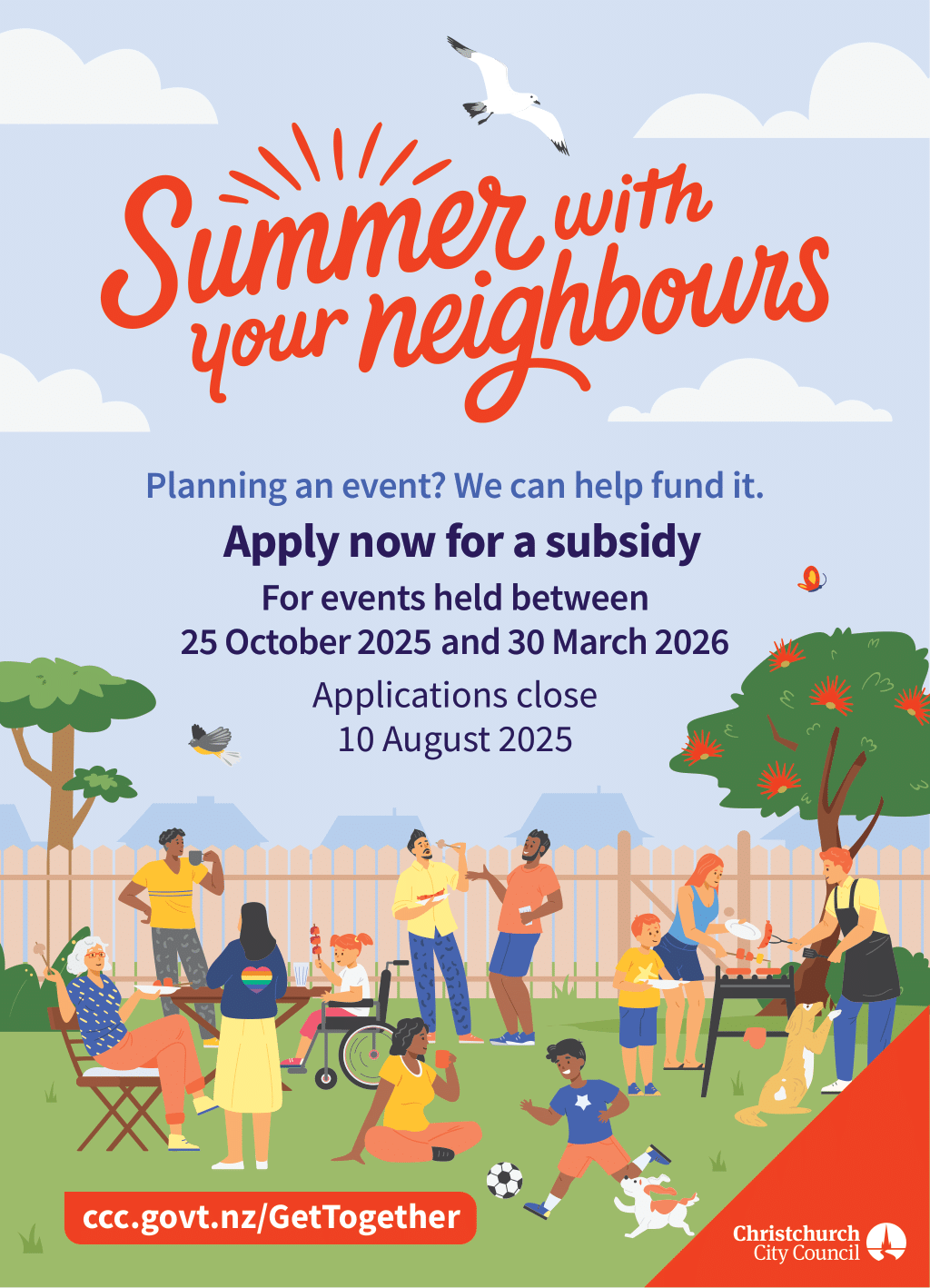 Summer with your neighbours

Planning an event? We can help fund it.

Apply now for a subsidy

For events held between 25 October 2025 and 30 March 2026

Applications close 10 August 2025

ccc.govt.nz/GetTogether

Christchurch City Council